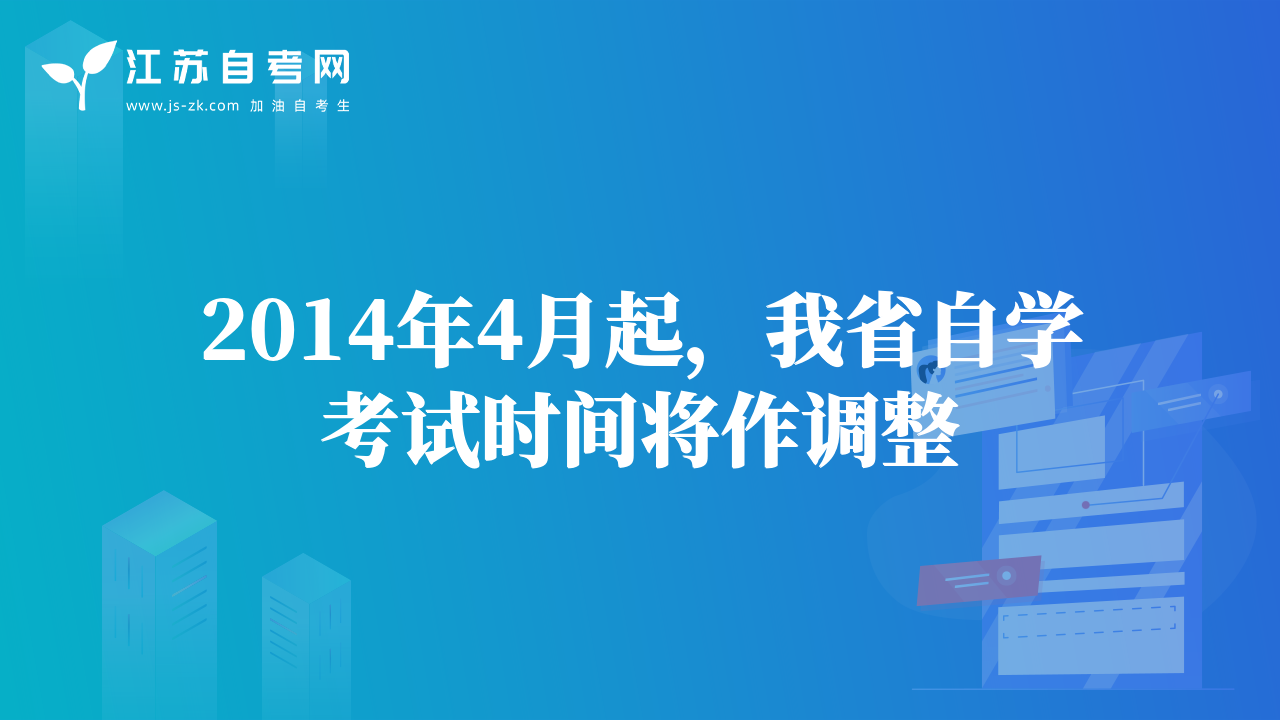 江苏自考网
www.js-zk.com 加油自考生

2014年4月起，我省自学考试时间将作调整